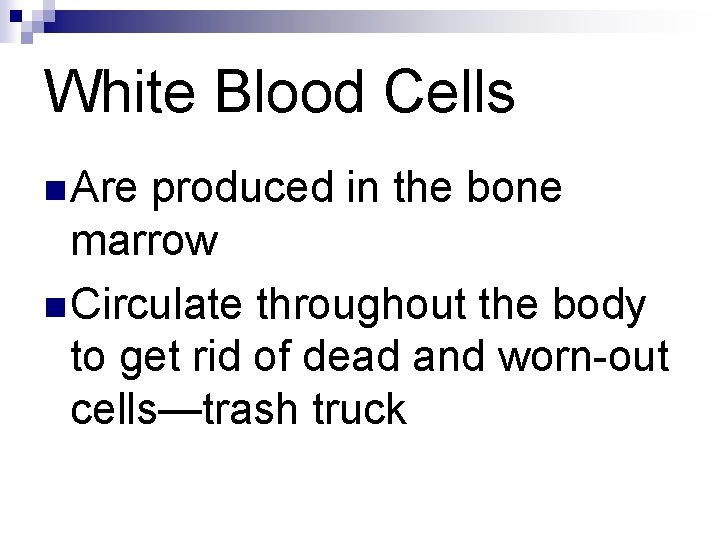 White Blood Cells

Are produced in the bone marrow

Circulate throughout the body to get rid of dead and worn-out cells—trash truck